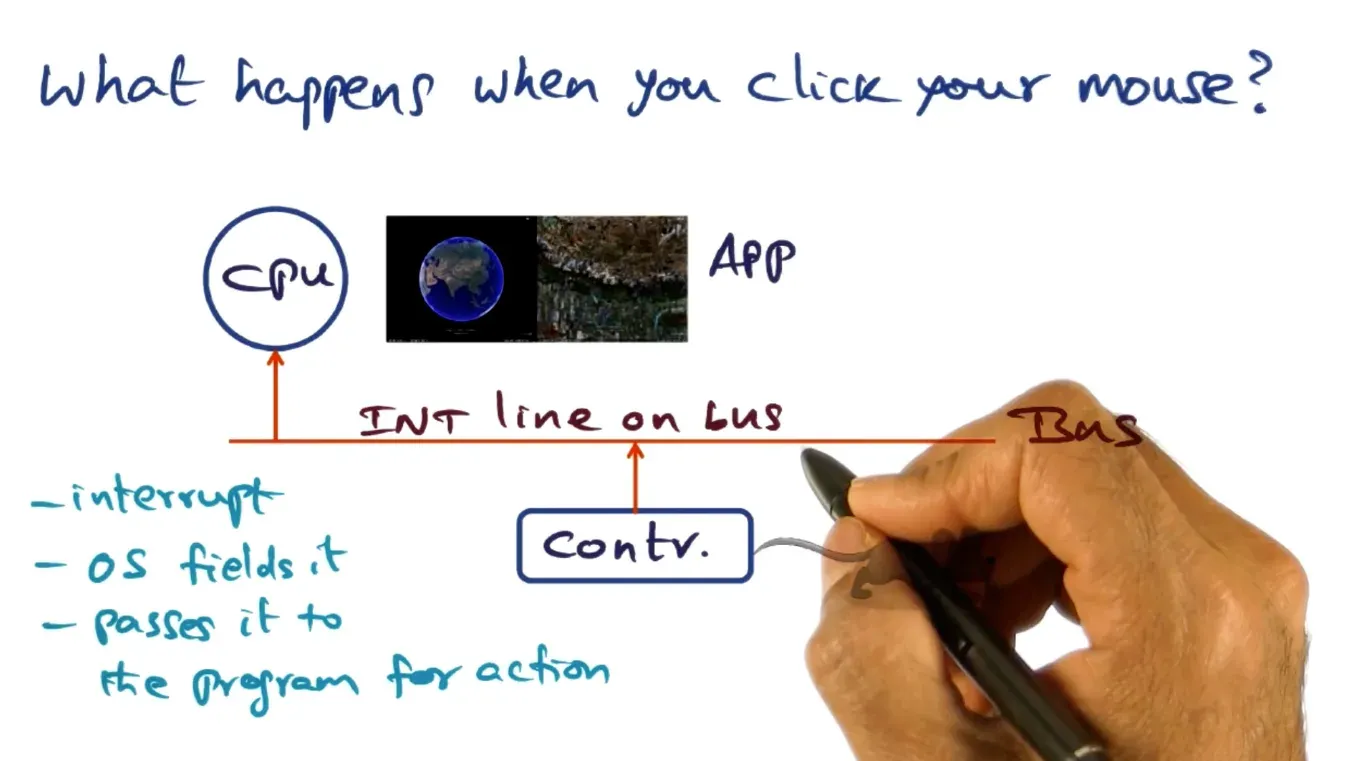 What happens when you click your mouse?

CPU

APP

INT line on bus

Bus

Contr.

- interrupt
- OS fields it
- passes it to the program for action